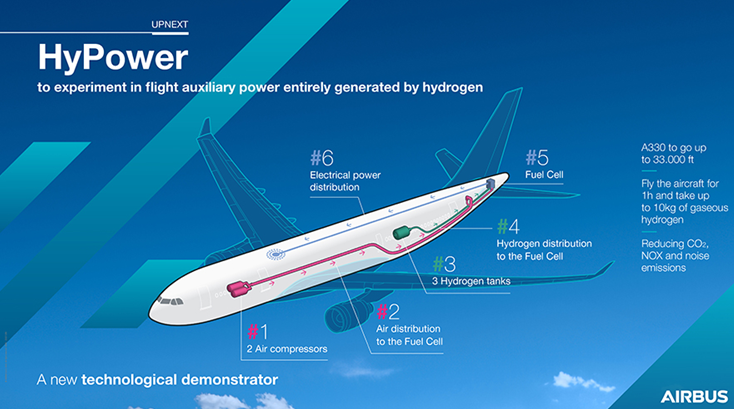 UPNEXT

HyPower

to experiment in flight auxiliary power entirely generated by hydrogen

#6
Electrical power distribution

#5
Fuel Cell

#4
Hydrogen distribution to the Fuel Cell

#3
3 Hydrogen tanks

#2
Air distribution to the Fuel Cell

#1
2 Air compressors

A330 to go up to 33.000 ft

Fly the aircraft for 1h and take up to 10kg of gaseous hydrogen

Reducing $CO_2$, NOX and noise emissions

A new technological demonstrator

AIRBUS